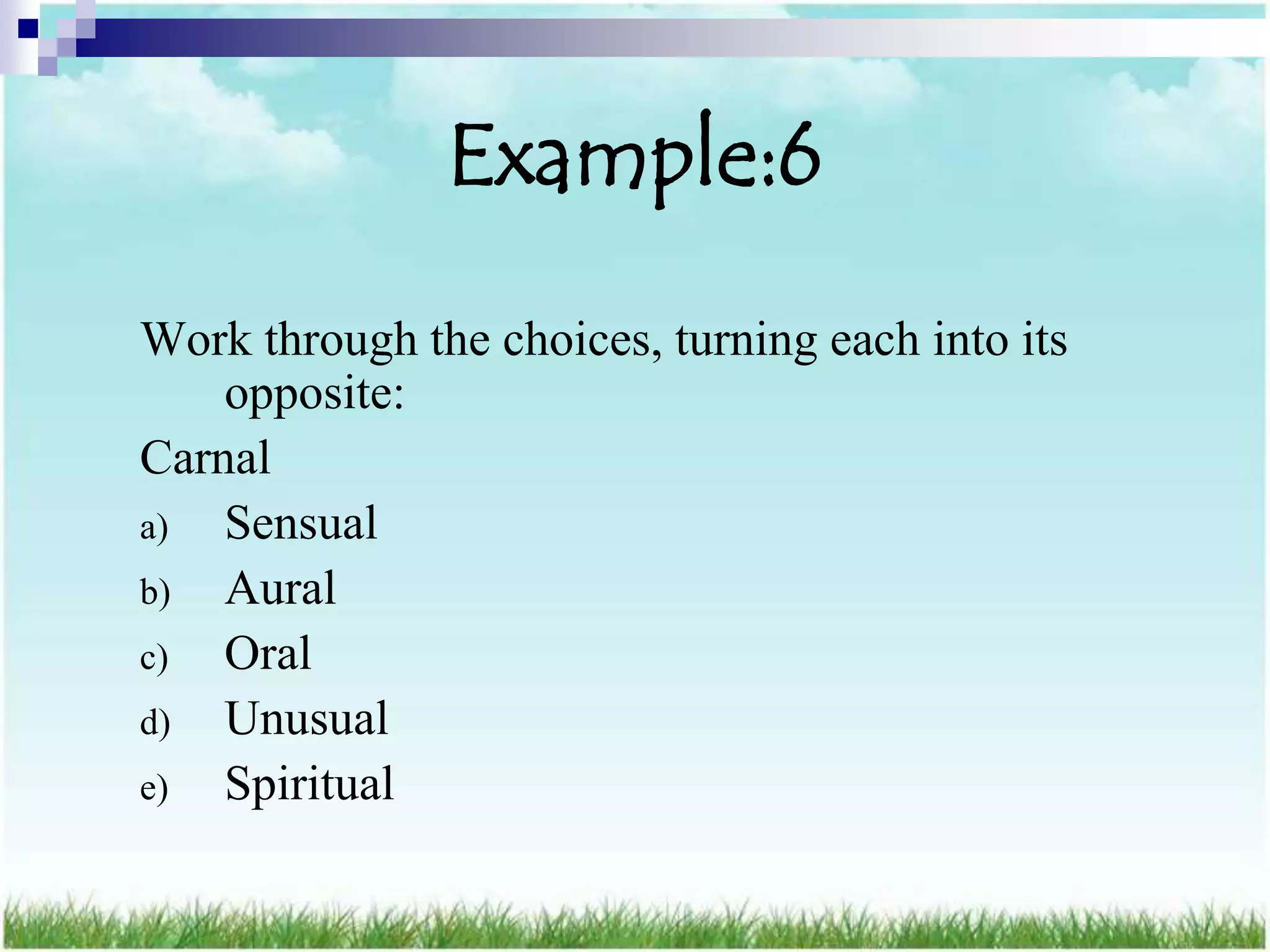 Example:6

Work through the choices, turning each into its opposite:

Carnal

a) Sensual

b) Aural

c) Oral

d) Unusual

e) Spiritual